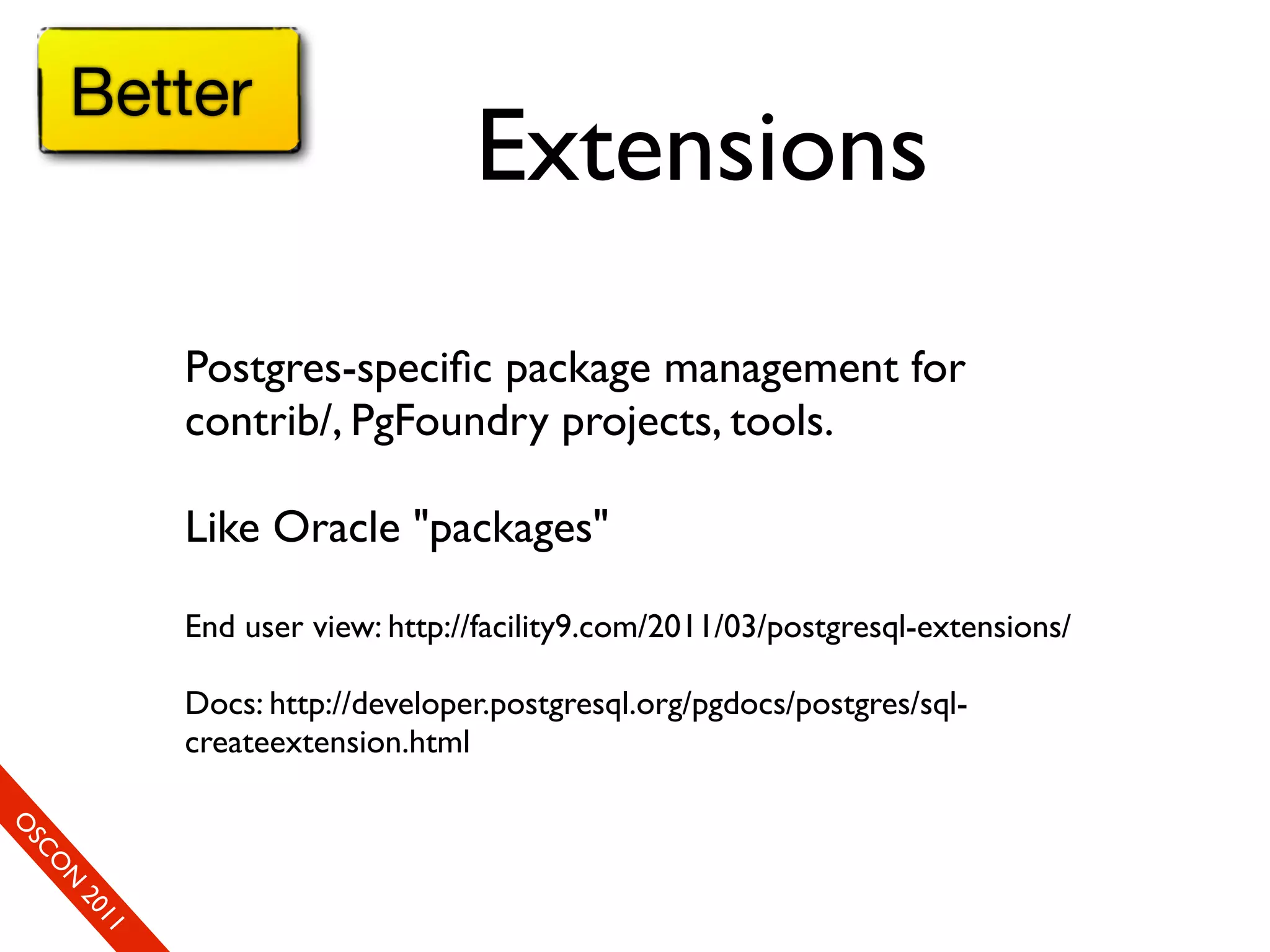 Better

Extensions

Postgres-specific package management for contrib/, PgFoundry projects, tools.

Like Oracle "packages"

End user view: http://facility9.com/2011/03/postgresql-extensions/

Docs: http://developer.postgresql.org/pgdocs/postgres/sql-createextension.html

OSCON 2011